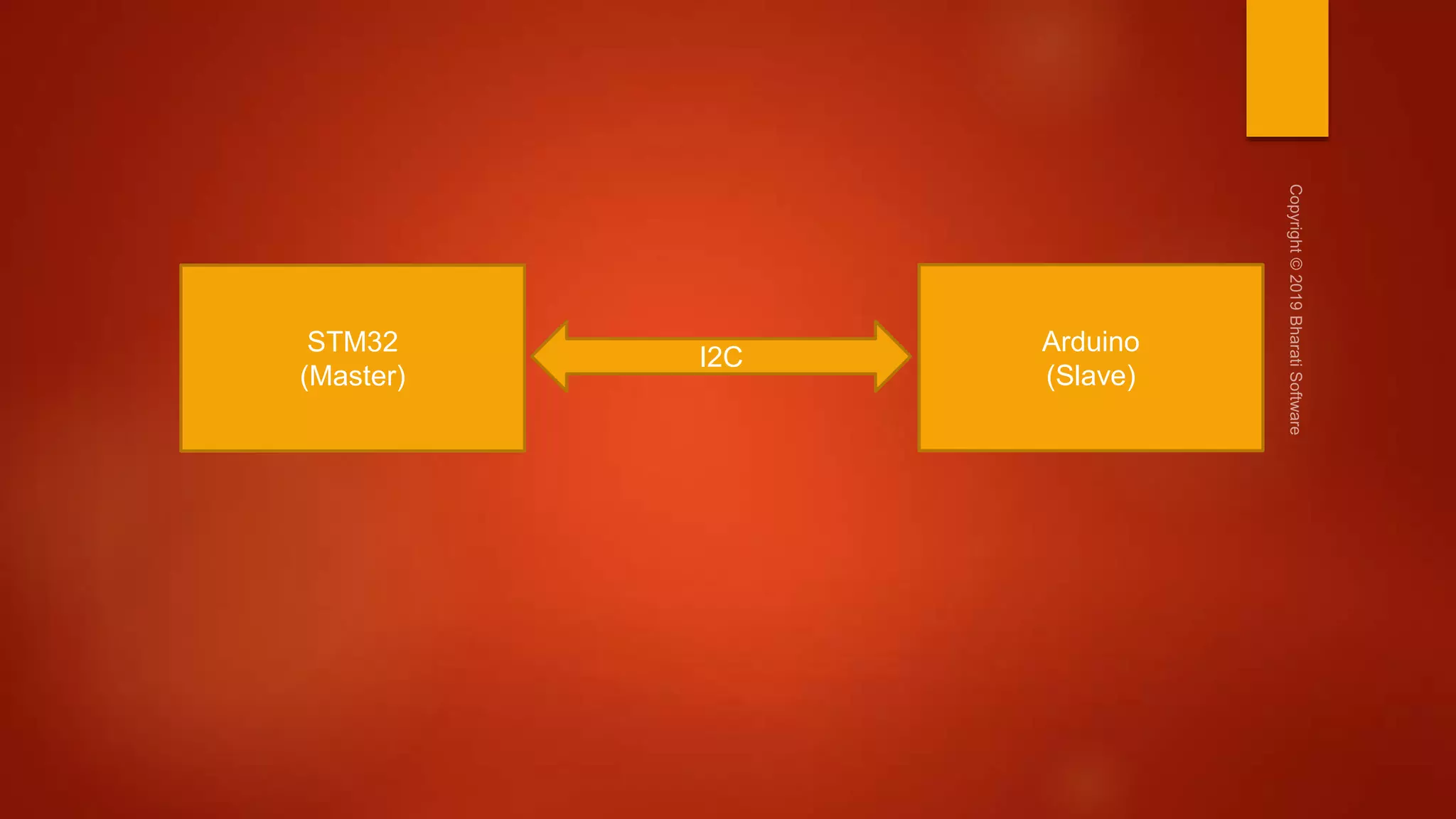 STM32
(Master)

I2C

Arduino
(Slave)

Copyright © 2019 Bharati Software